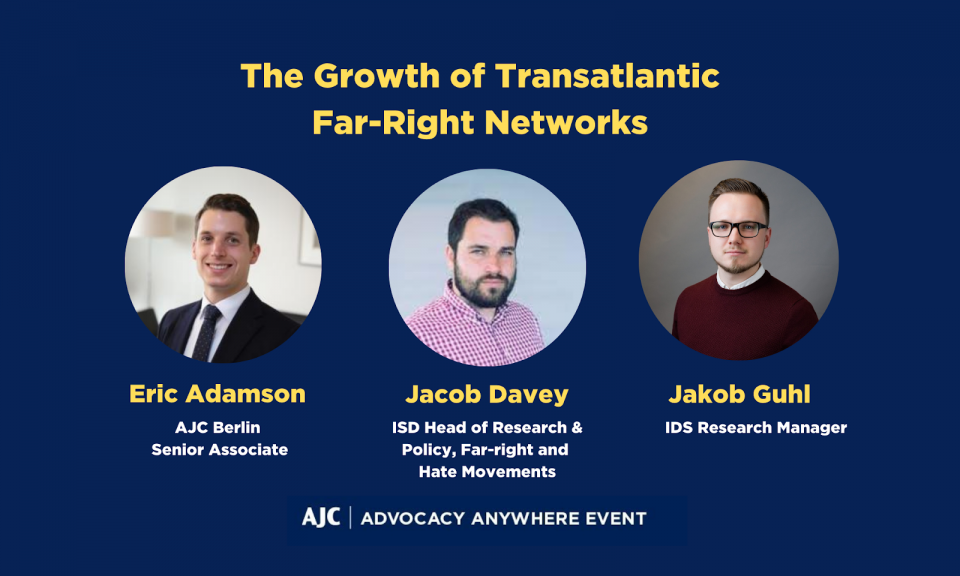 The Growth of Transatlantic Far-Right Networks

Eric Adamson
AJC Berlin
Senior Associate

Jacob Davey
ISD Head of Research & Policy, Far-right and Hate Movements

Jakob Guhl
IDS Research Manager

AJC | ADVOCACY ANYWHERE EVENT